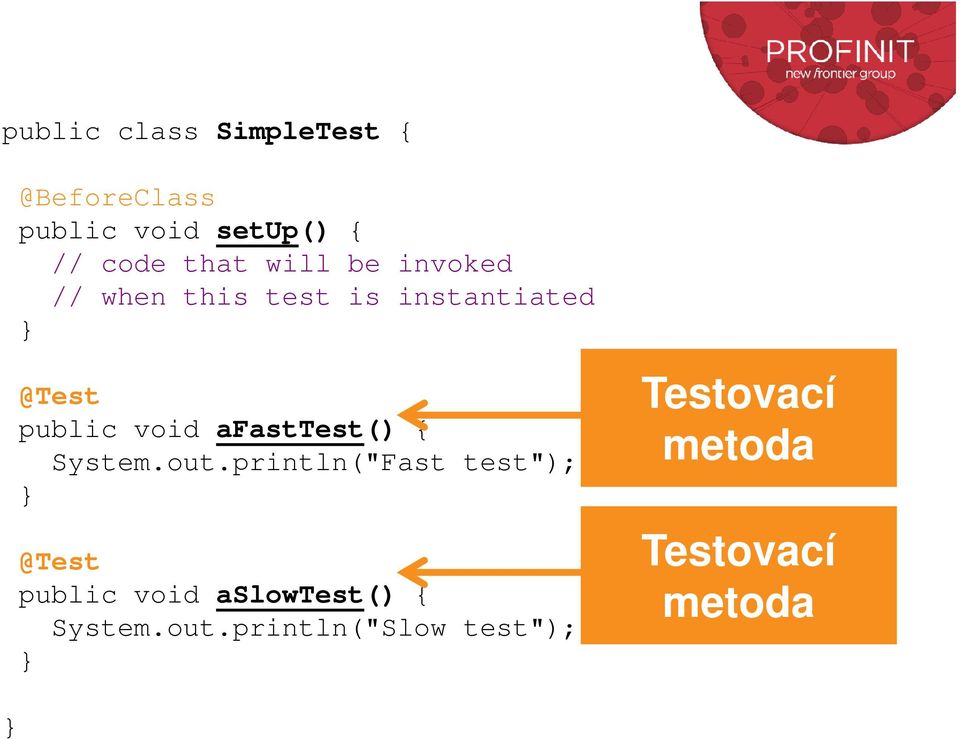 PROFINIT
new frontier group

public class SimpleTest {

@BeforeClass
public void setUp() {
// code that will be invoked
// when this test is instantiated
}

@Test
public void aFastTest() {
System.out.println("Fast test");
}

@Test
public void aSlowTest() {
System.out.println("Slow test");
}

}

Testovací metoda

Testovací metoda